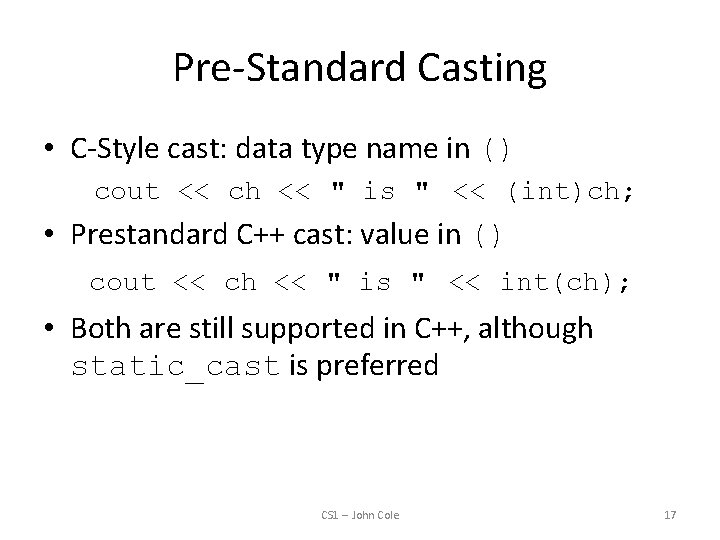 Pre-Standard Casting

• C-Style cast: data type name in ()

cout << ch << " is " << (int)ch;

• Prestandard C++ cast: value in ()

cout << ch << " is " << int(ch);

• Both are still supported in C++, although static_cast is preferred

CS1 – John Cole

17